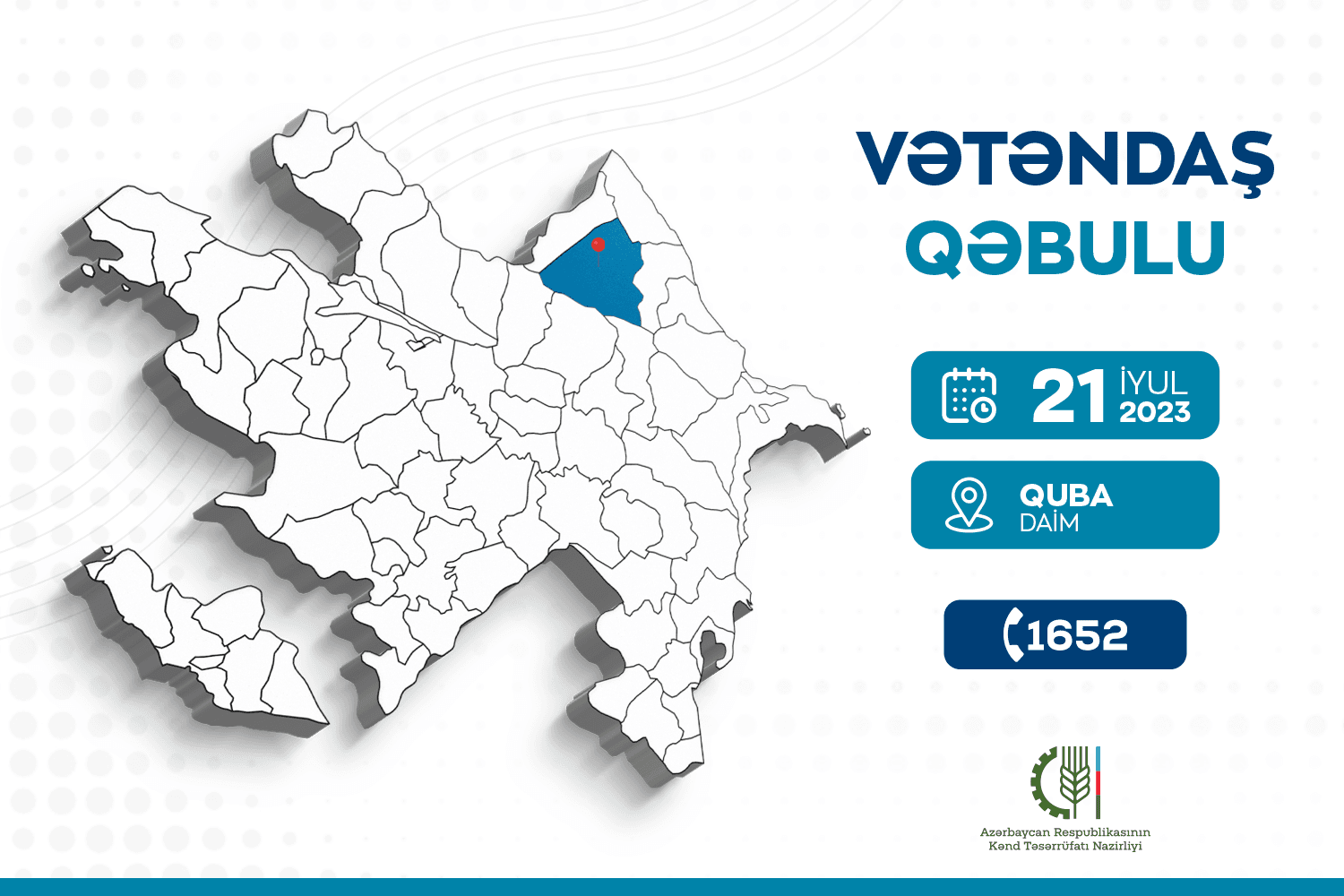 VƏTƏNDAŞ QƏBULU

21 İYUL 2023

QUBA
DAİM

1652

Azərbaycan Respublikasının Kənd Təsərrüfatı Nazirliyi